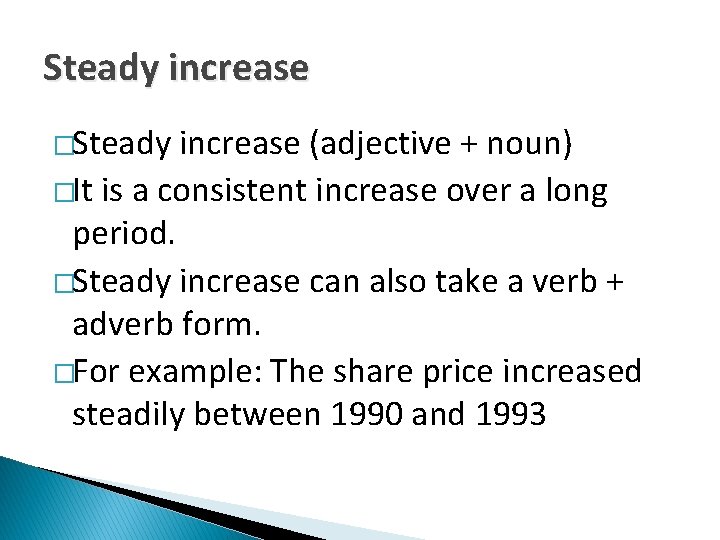 Steady increase

□Steady increase (adjective + noun)

□It is a consistent increase over a long period.

□Steady increase can also take a verb + adverb form.

□For example: The share price increased steadily between 1990 and 1993